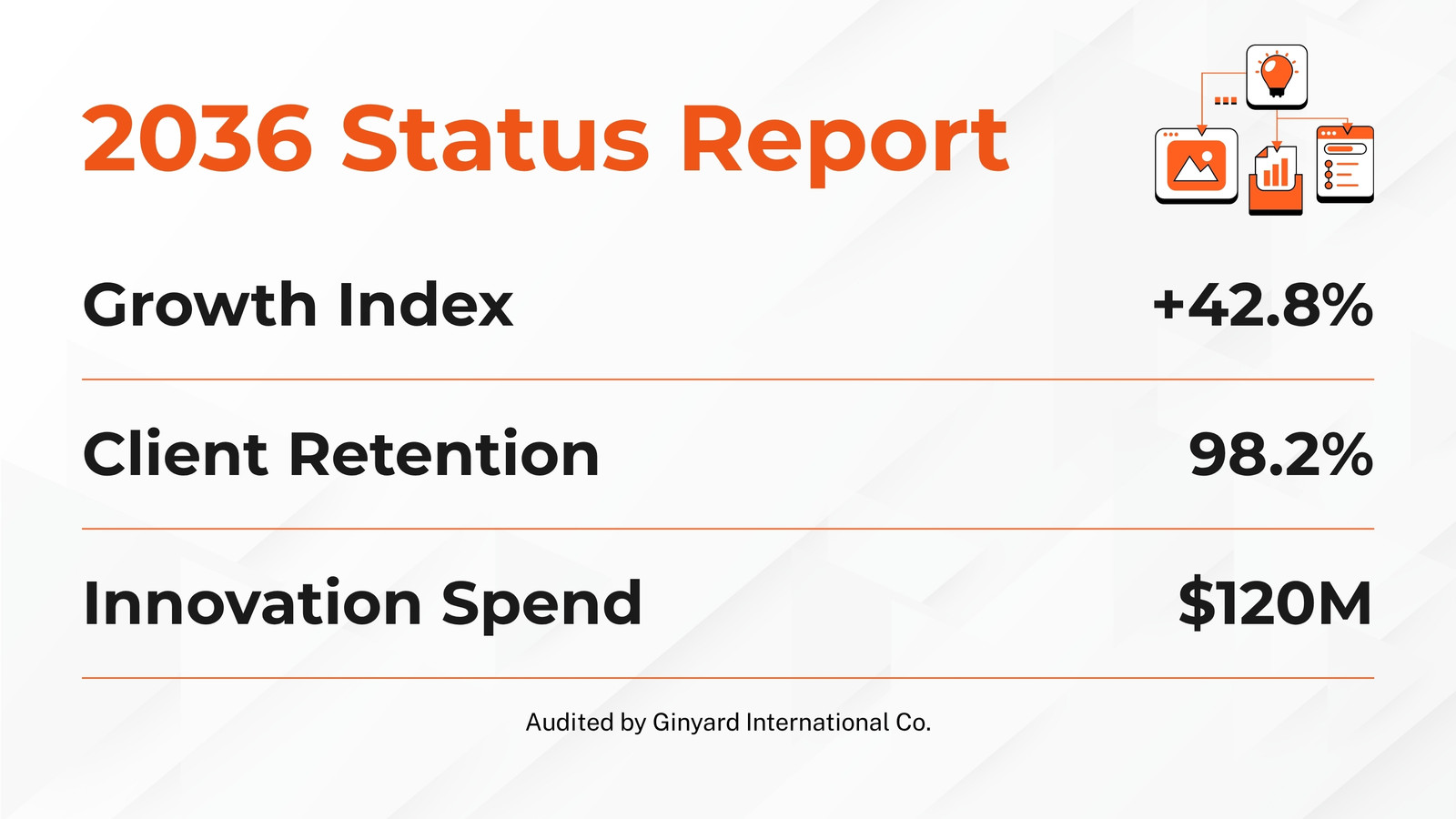 2036 Status Report

| Growth Index | +42.8% |
|---|---|
| Client Retention | 98.2% |
| Innovation Spend | \$120M |

Audited by Ginyard International Co.